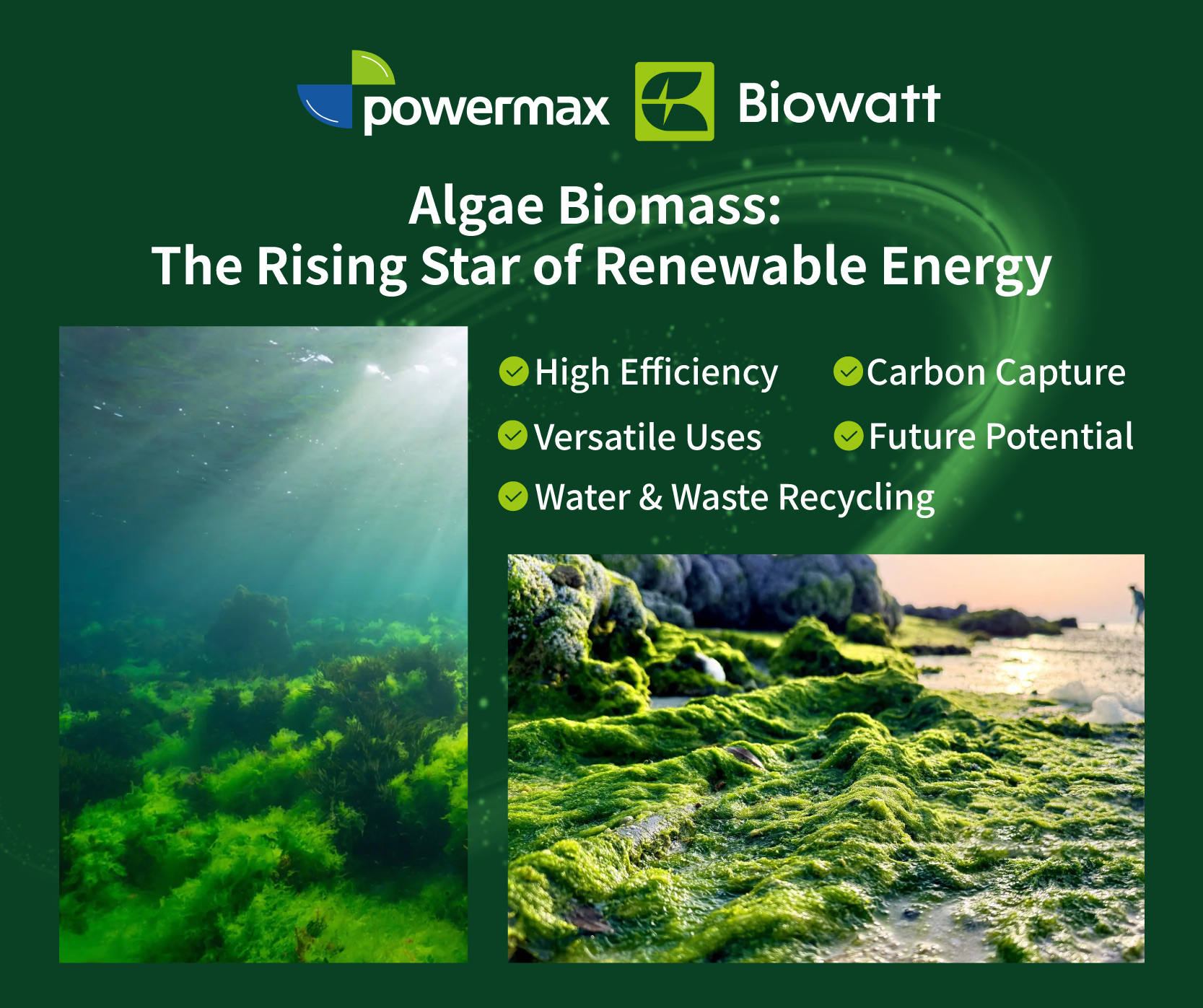 powermax Biowatt

Algae Biomass:
The Rising Star of Renewable Energy

High Efficiency
Carbon Capture
Versatile Uses
Future Potential
Water & Waste Recycling